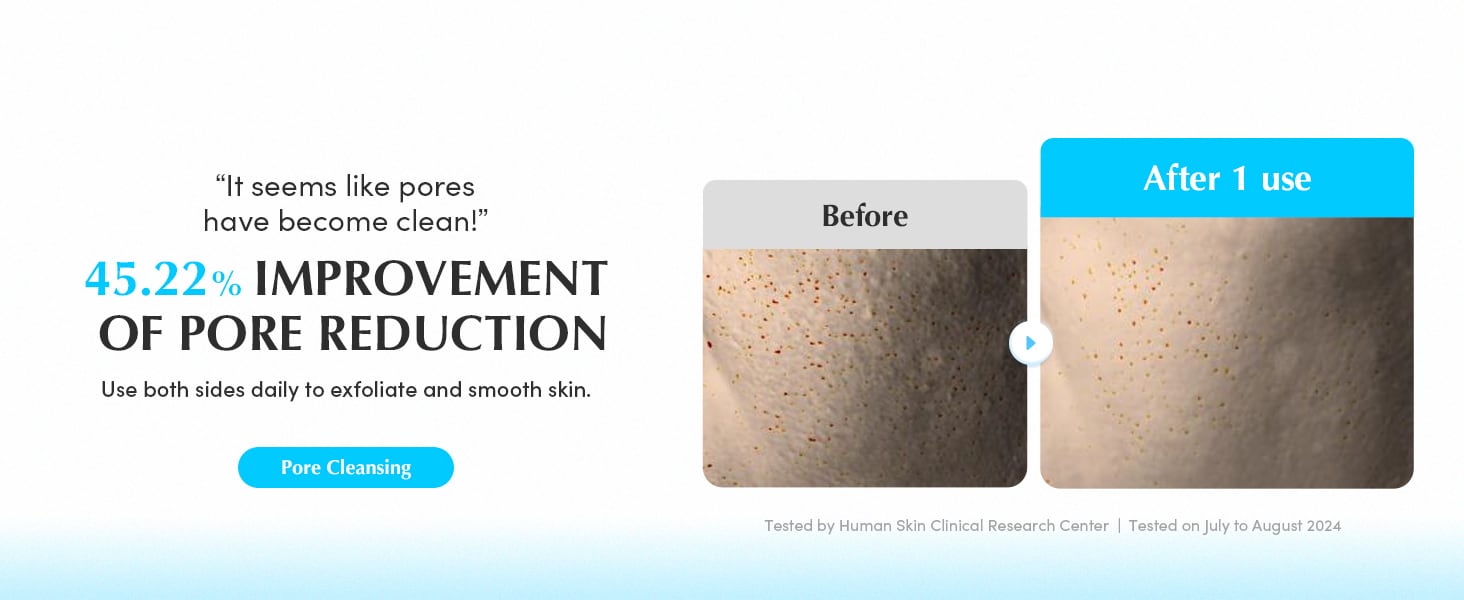 “It seems like pores have become clean!”

45.22% IMPROVEMENT OF PORE REDUCTION

Use both sides daily to exfoliate and smooth skin.

Pore Cleansing

Before

After 1 use

Tested by Human Skin Clinical Research Center | Tested on July to August 2024